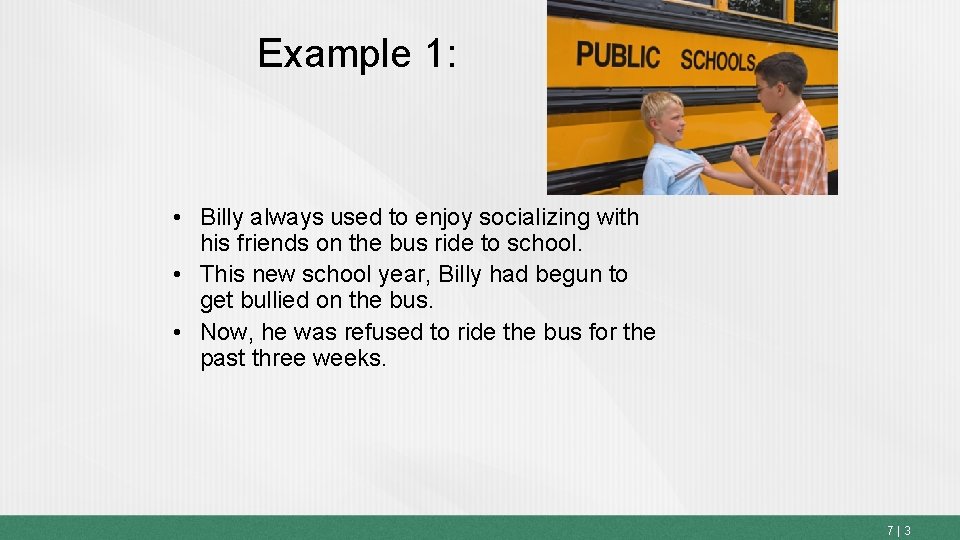 Example 1:

PUBLIC SCHOOLS

• Billy always used to enjoy socializing with his friends on the bus ride to school.
• This new school year, Billy had begun to get bullied on the bus.
• Now, he was refused to ride the bus for the past three weeks.

7 | 3